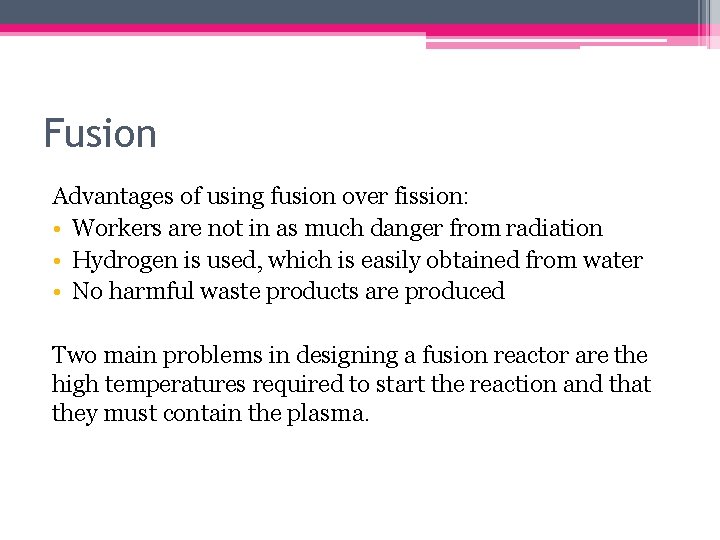 Fusion

Advantages of using fusion over fission:
• Workers are not in as much danger from radiation
• Hydrogen is used, which is easily obtained from water
• No harmful waste products are produced

Two main problems in designing a fusion reactor are the high temperatures required to start the reaction and that they must contain the plasma.